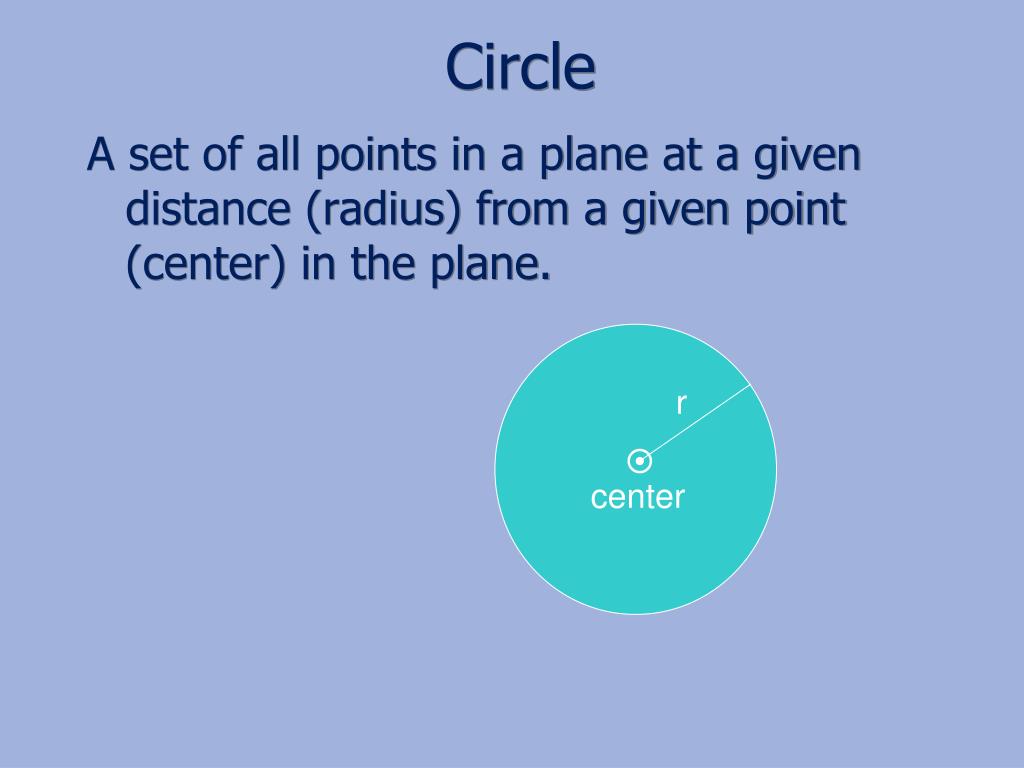 Circle

A set of all points in a plane at a given distance (radius) from a given point (center) in the plane.

r

center